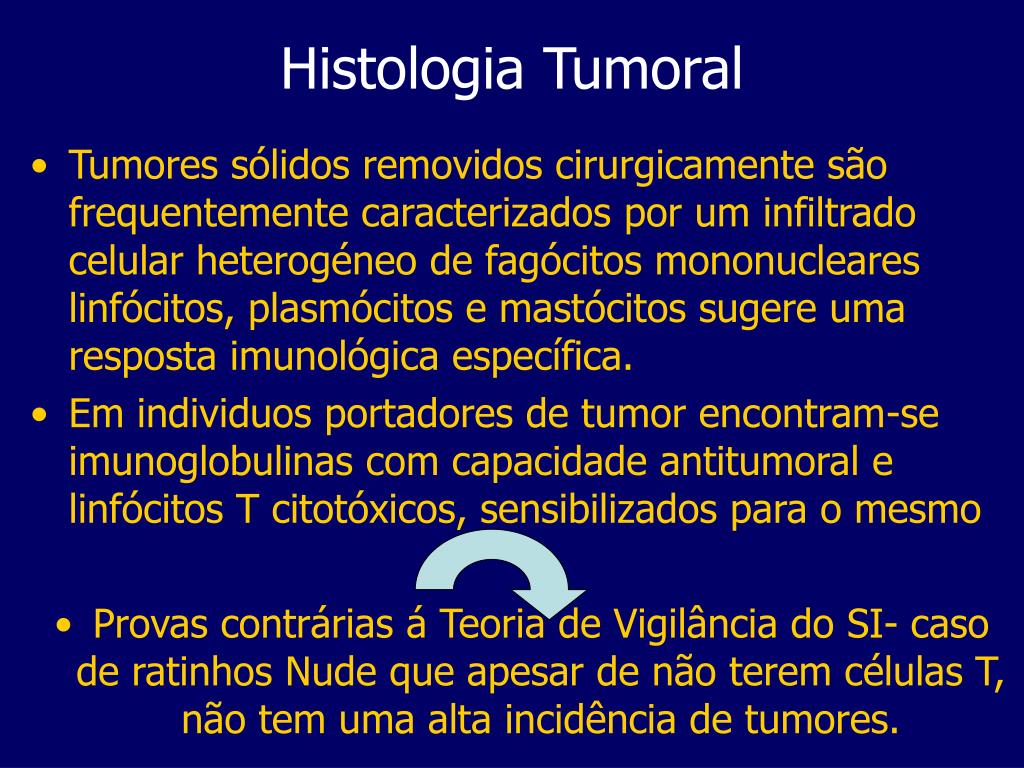 Histologia Tumoral

• Tumores sólidos removidos cirurgicamente são frequentemente caracterizados por um infiltrado celular heterogéneo de fagócitos mononucleares linfócitos, plasmócitos e mastócitos sugere uma resposta imunológica específica.

• Em individuos portadores de tumor encontram-se imunoglobulinas com capacidade antitumoral e linfócitos T citotóxicos, sensibilizados para o mesmo

• Provas contrárias á Teoria de Vigilância do SI- caso de ratinhos Nude que apesar de não terem células T, não tem uma alta incidência de tumores.